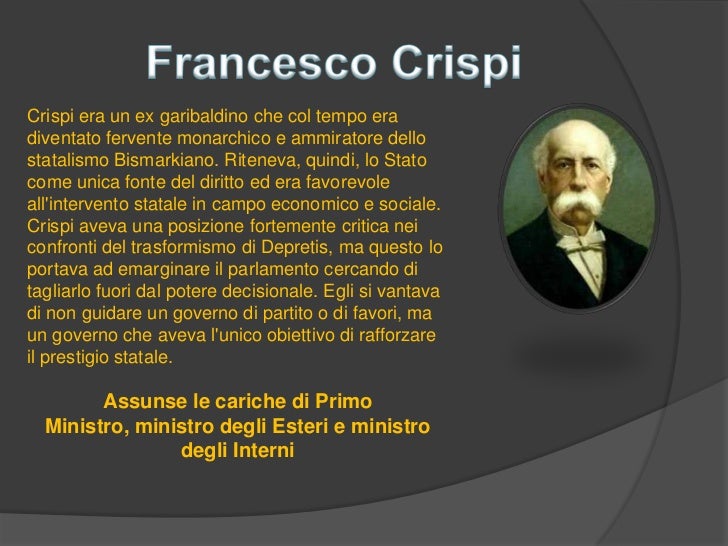 Francesco Crispi

Crispi era un ex garibaldino che col tempo era diventato fervente monarchico e ammiratore dello statalismo Bismarkiano. Riteneva, quindi, lo Stato come unica fonte del diritto ed era favorevole all'intervento statale in campo economico e sociale. Crispi aveva una posizione fortemente critica nei confronti del trasformismo di Depretis, ma questo lo portava ad emarginare il parlamento cercando di tagliarlo fuori dal potere decisionale. Egli si vantava di non guidare un governo di partito o di favori, ma un governo che aveva l'unico obiettivo di rafforzare il prestigio statale.

Assunse le cariche di Primo Ministro, ministro degli Esteri e ministro degli Interni